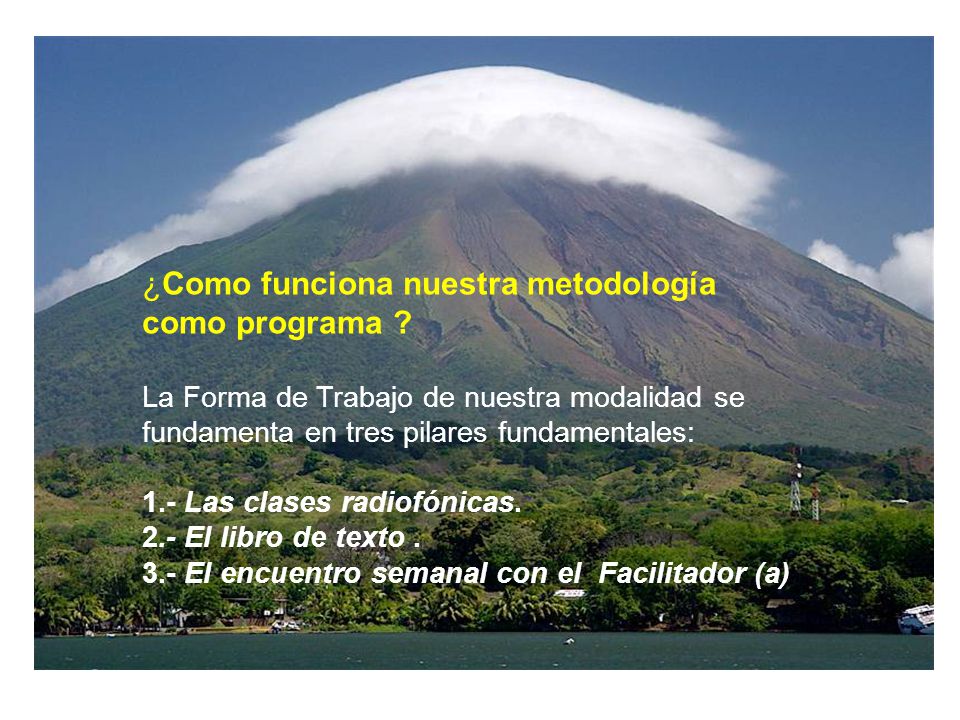 ¿Como funciona nuestra metodología como programa ?

La Forma de Trabajo de nuestra modalidad se fundamenta en tres pilares fundamentales:

1.- Las clases radiofónicas.
2.- El libro de texto .
3.- El encuentro semanal con el Facilitador (a)